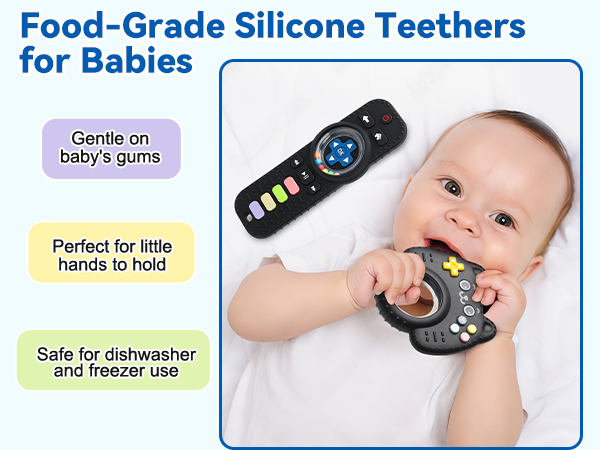 Food-Grade Silicone Teethers for Babies

Gentle on baby's gums

Perfect for little hands to hold

Safe for dishwasher and freezer use

OK